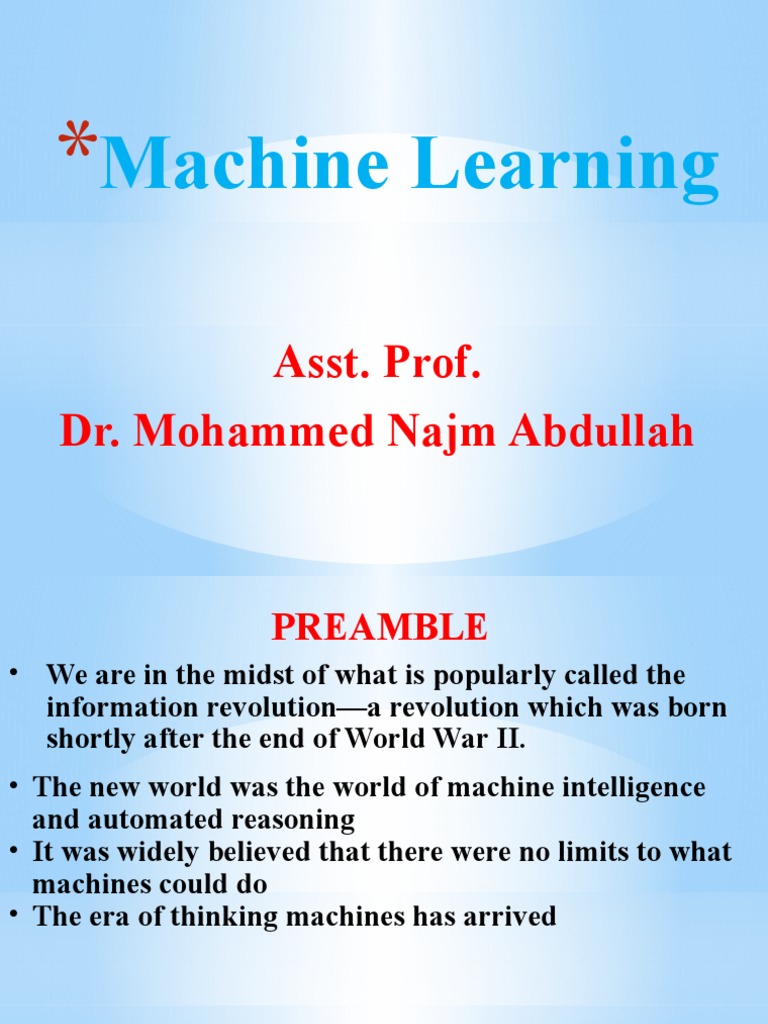 *Machine Learning

Asst. Prof.
Dr. Mohammed Najm Abdullah

PREAMBLE

• We are in the midst of what is popularly called the information revolution—a revolution which was born shortly after the end of World War II.

• The new world was the world of machine intelligence and automated reasoning
• It was widely believed that there were no limits to what machines could do
• The era of thinking machines has arrived